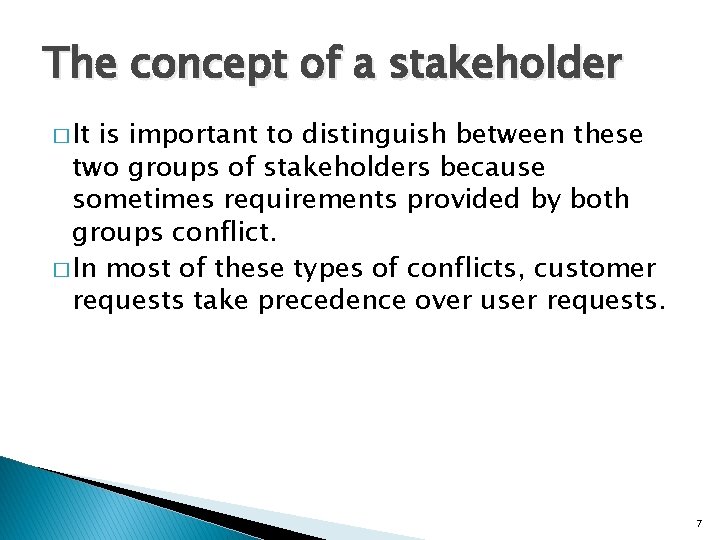 The concept of a stakeholder

□ It is important to distinguish between these two groups of stakeholders because sometimes requirements provided by both groups conflict.

□ In most of these types of conflicts, customer requests take precedence over user requests.

7